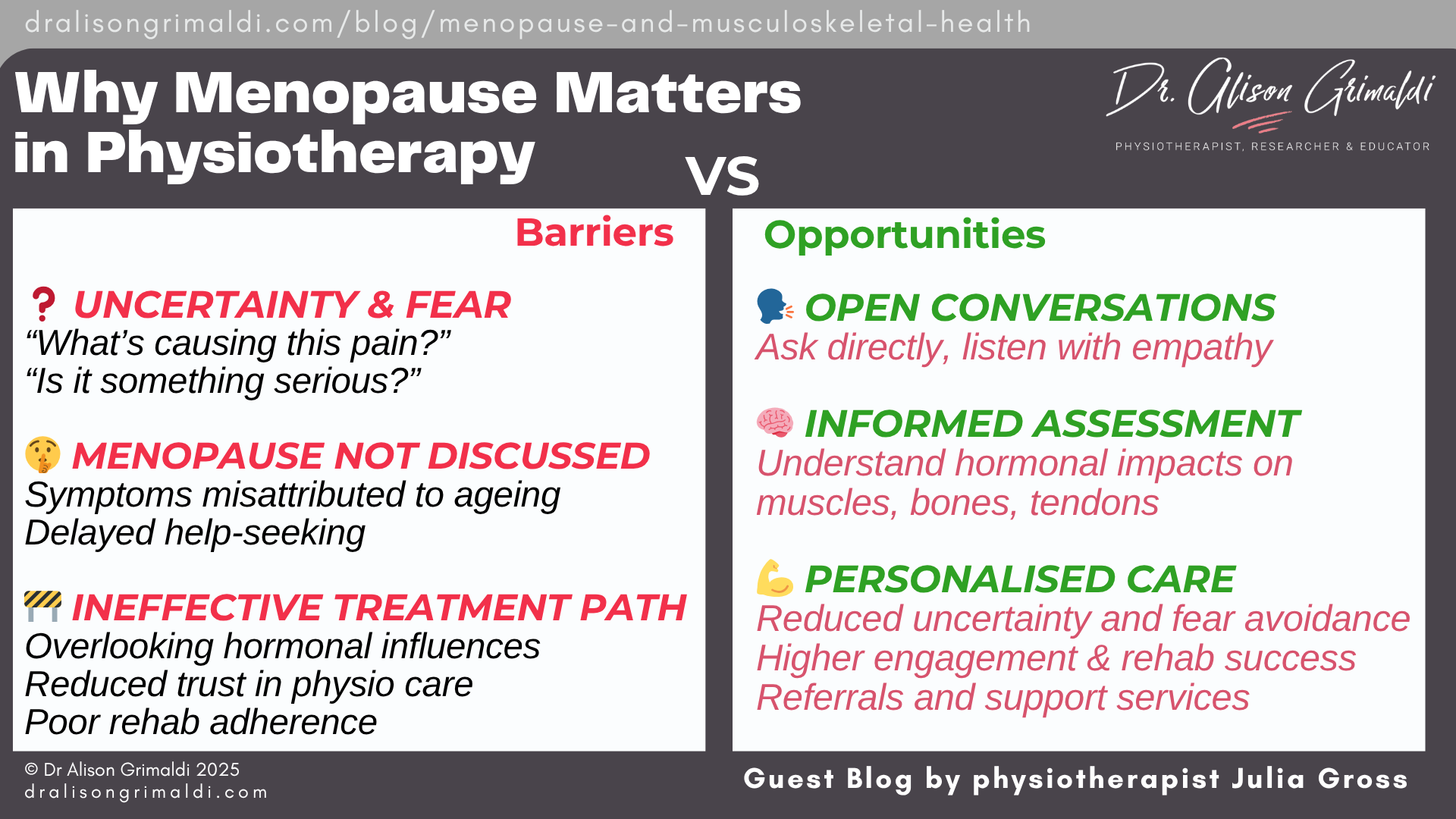 dralisongrimaldi.com/blog/menopause-and-musculoskeletal-health

Why Menopause Matters in Physiotherapy

Dr. Alison Grimaldi
PHYSIOTHERAPIST, RESEARCHER & EDUCATOR

VS

Barriers

❓ UNCERTAINTY & FEAR
“What’s causing this pain?”
“Is it something serious?”

🤫 MENOPAUSE NOT DISCUSSED
Symptoms misattributed to ageing
Delayed help-seeking

🚧 INEFFECTIVE TREATMENT PATH
Overlooking hormonal influences
Reduced trust in physio care
Poor rehab adherence

Opportunities

🗣️ OPEN CONVERSATIONS
Ask directly, listen with empathy

🧠 INFORMED ASSESSMENT
Understand hormonal impacts on muscles, bones, tendons

💪 PERSONALISED CARE
Reduced uncertainty and fear avoidance
Higher engagement & rehab success
Referrals and support services

© Dr Alison Grimaldi 2025
dralisongrimaldi.com

Guest Blog by physiotherapist Julia Gross